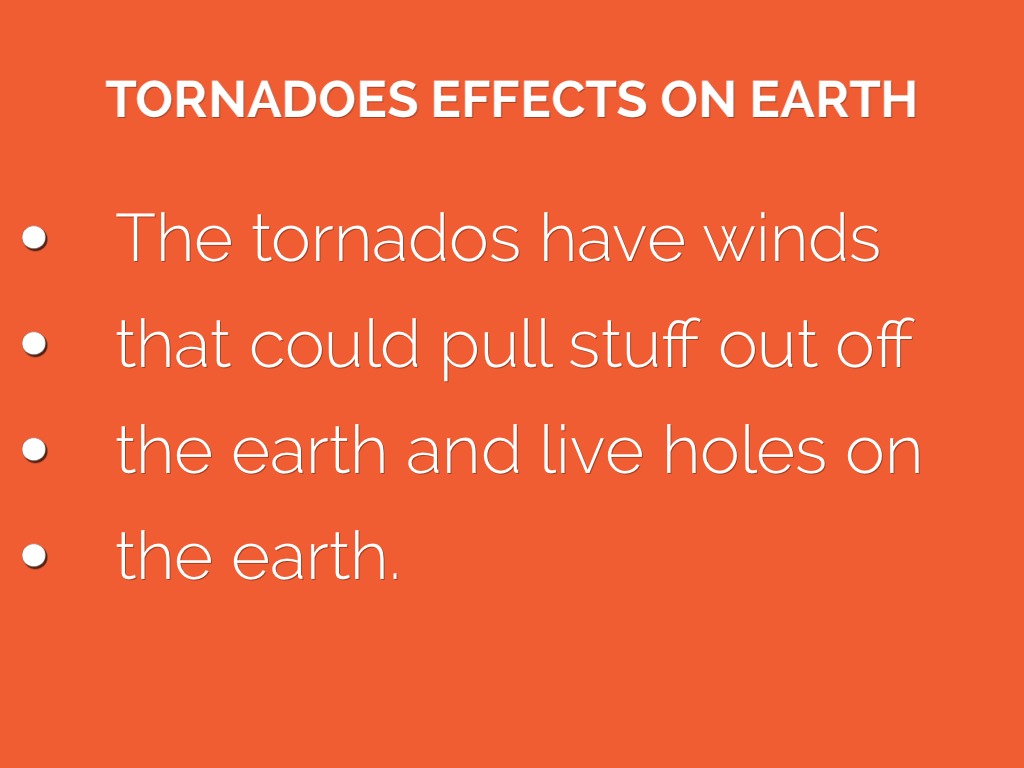 TORNADOES EFFECTS ON EARTH

- The tornados have winds
- that could pull stuff out off
- the earth and live holes on
- the earth.